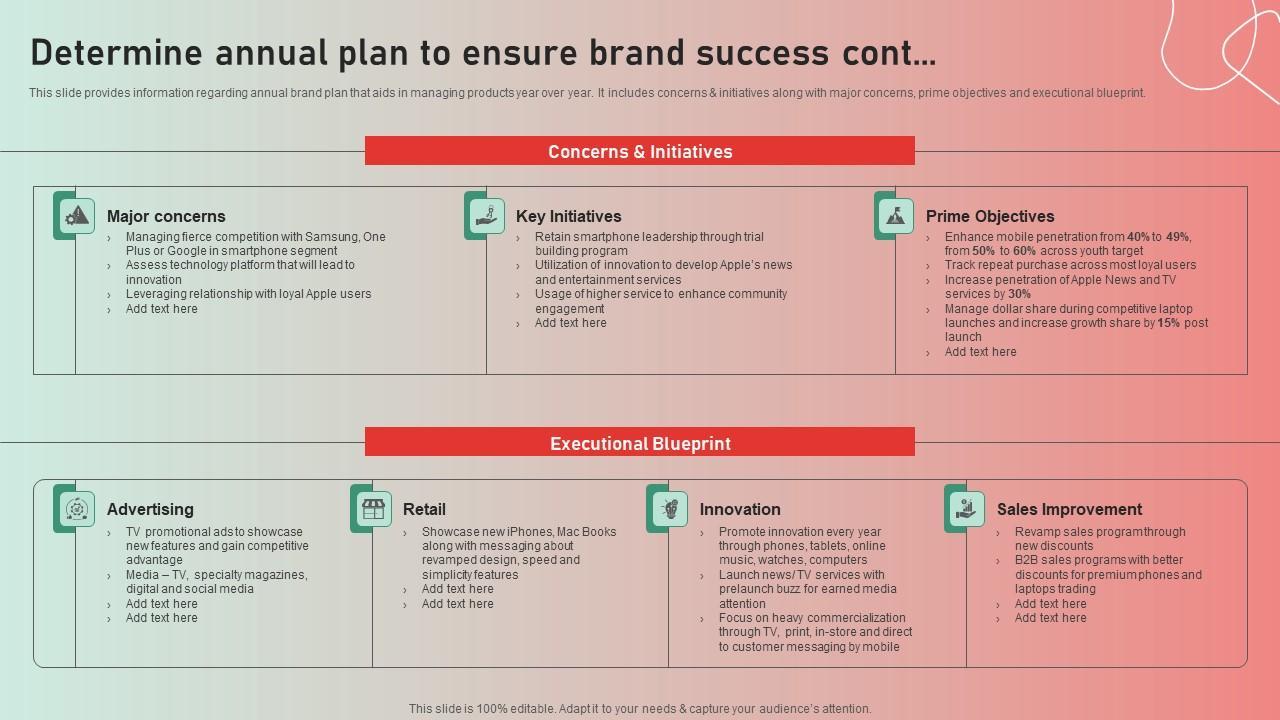 Determine annual plan to ensure brand success cont…

This slide provides information regarding annual brand plan that aids in managing products year over year. It includes concerns & initiatives along with major concerns, prime objectives and executional blueprint.

Concerns & Initiatives

Major concerns
› Managing fierce competition with Samsung, One Plus or Google in smartphone segment
› Assess technology platform that will lead to innovation
› Leveraging relationship with loyal Apple users
› Add text here

Key Initiatives
› Retain smartphone leadership through trial building program
› Utilization of innovation to develop Apple's news and entertainment services
› Usage of higher service to enhance community engagement
› Add text here

Prime Objectives
› Enhance mobile penetration from 40% to 49%, from 50% to 60% across youth target
› Track repeat purchase across most loyal users
› Increase penetration of Apple News and TV services by 30%
› Manage dollar share during competitive laptop launches and increase growth share by 15% post launch
› Add text here

Executional Blueprint

Advertising
› TV promotional ads to showcase new features and gain competitive advantage
› Media – TV, specialty magazines, digital and social media
› Add text here
› Add text here

Retail
› Showcase new iPhones, Mac Books along with messaging about revamped design, speed and simplicity features
› Add text here
› Add text here

Innovation
› Promote innovation every year through phones, tablets, online music, watches, computers
› Launch news/ TV services with prelaunch buzz for earned media attention
› Focus on heavy commercialization through TV, print, in-store and direct to customer messaging by mobile

Sales Improvement
› Revamp sales program through new discounts
› B2B sales programs with better discounts for premium phones and laptops trading
› Add text here
› Add text here

This slide is 100% editable. Adapt it to your needs & capture your audience's attention.